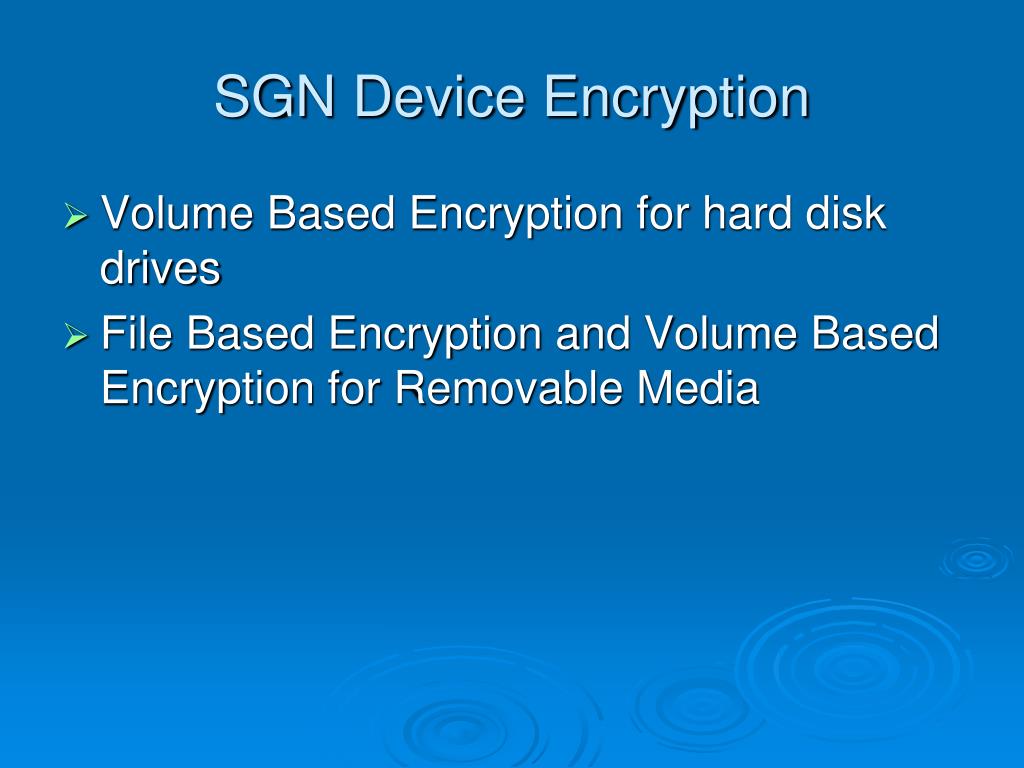 SGN Device Encryption

➢ Volume Based Encryption for hard disk drives

➢ File Based Encryption and Volume Based Encryption for Removable Media